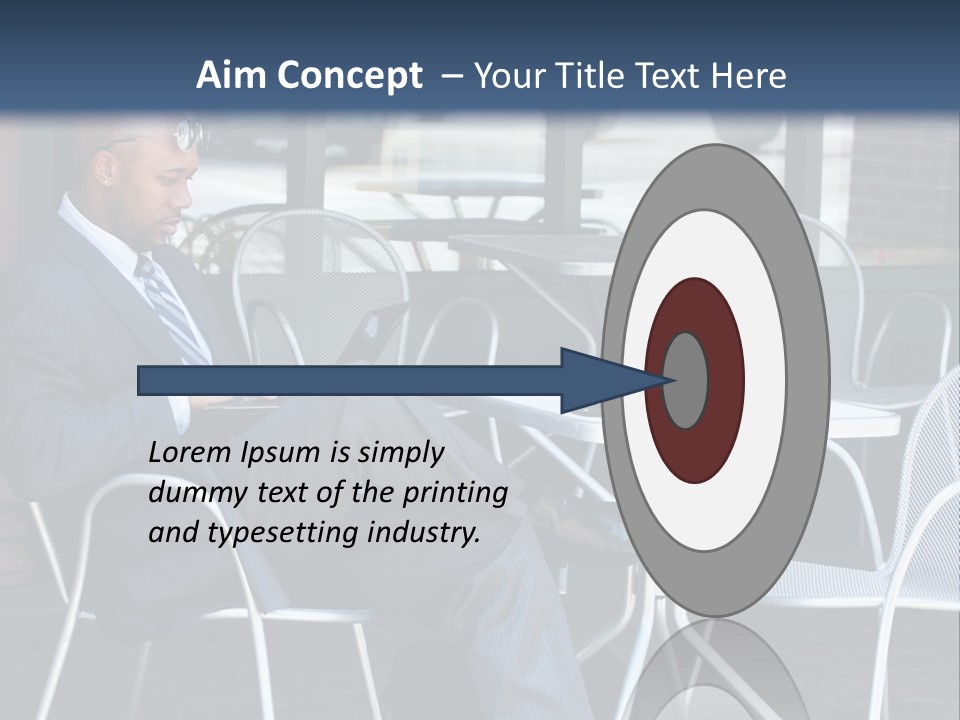 Aim Concept – Your Title Text Here

Lorem Ipsum is simply dummy text of the printing and typesetting industry.